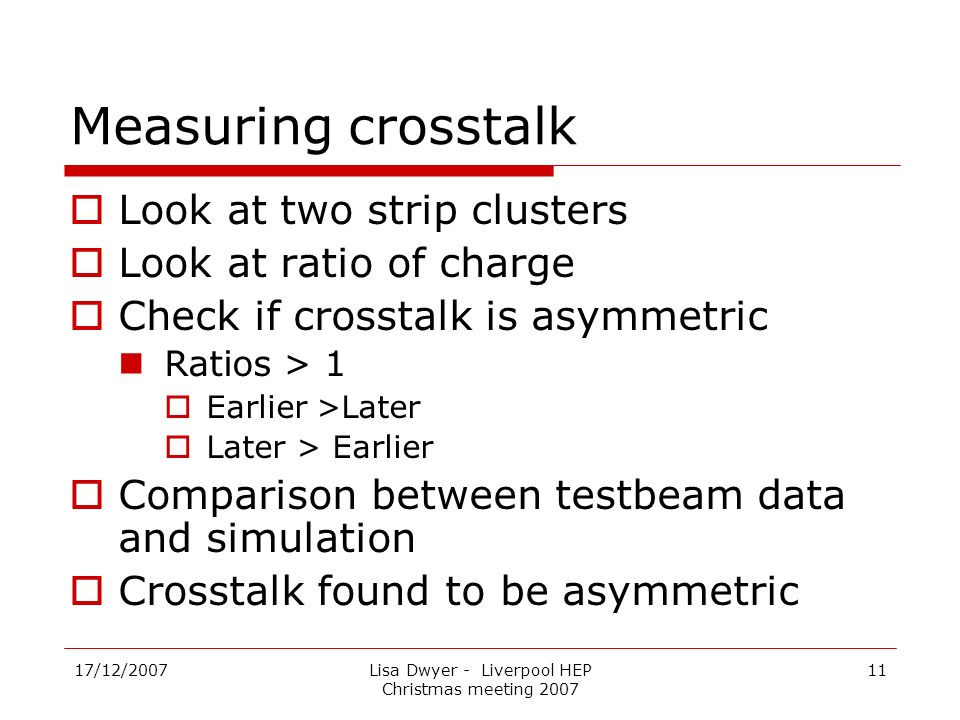 Measuring crosstalk

Look at two strip clusters
Look at ratio of charge
Check if crosstalk is asymmetric
Ratios > 1
Earlier >Later
Later > Earlier
Comparison between testbeam data and simulation
Crosstalk found to be asymmetric

17/12/2007

Lisa Dwyer - Liverpool HEP Christmas meeting 2007

11